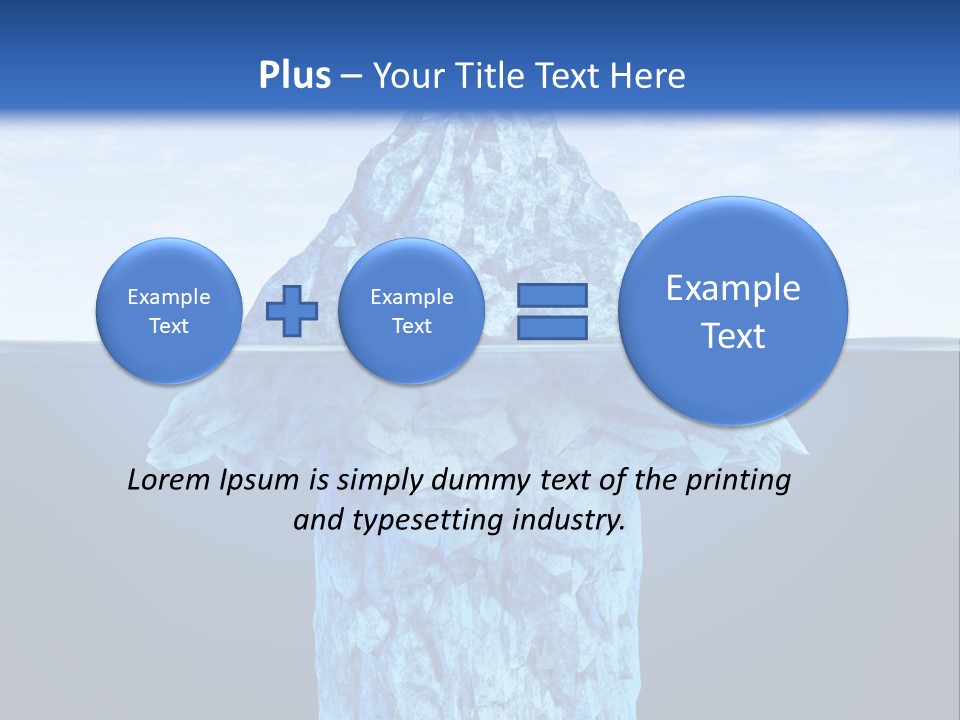 Plus – Your Title Text Here

Example Text

Example Text

Example Text

Lorem Ipsum is simply dummy text of the printing and typesetting industry.